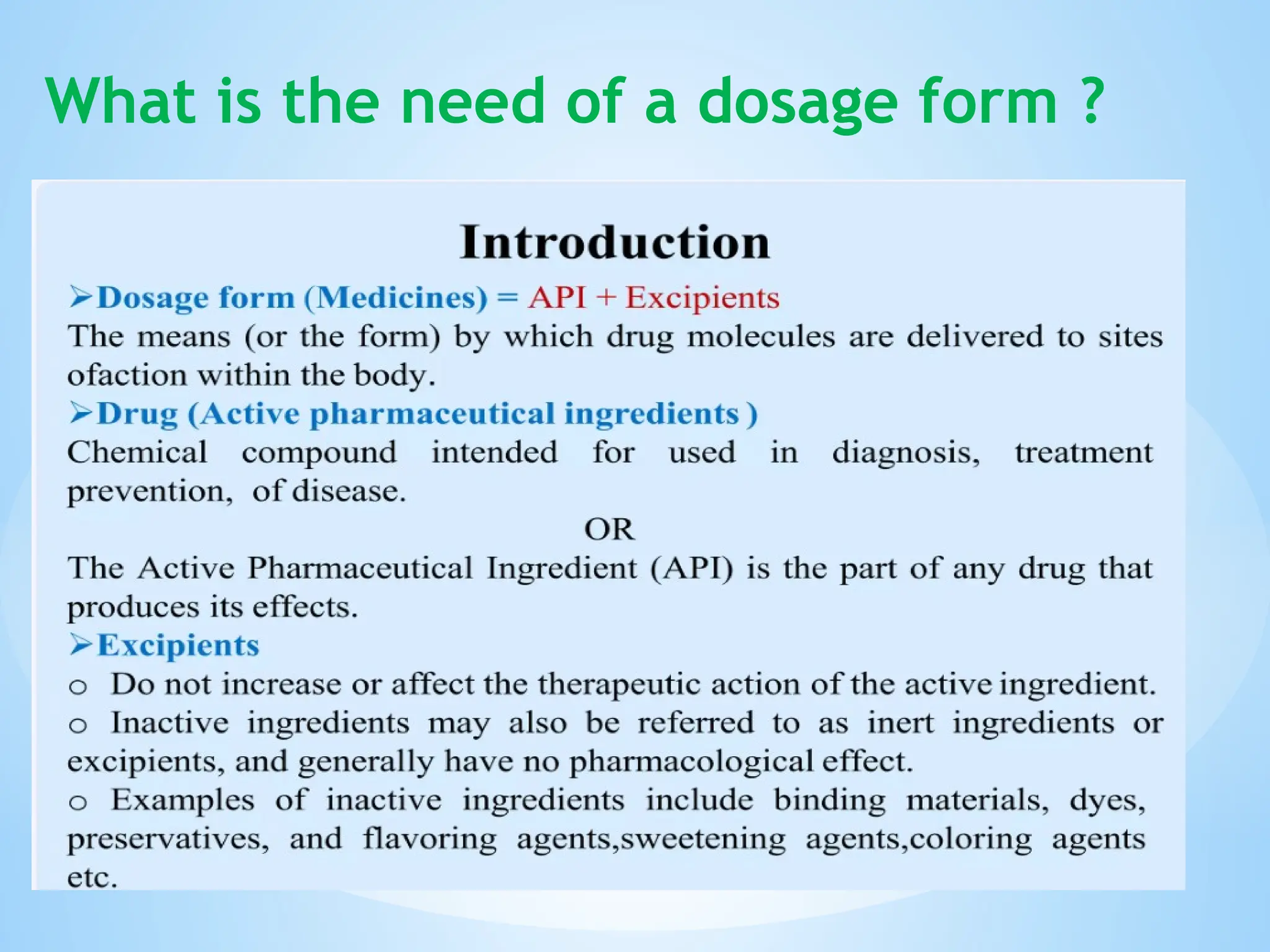 What is the need of a dosage form ?

Introduction

➢Dosage form (Medicines) = API + Excipients
The means (or the form) by which drug molecules are delivered to sites ofaction within the body.

➢Drug (Active pharmaceutical ingredients )
Chemical compound intended for used in diagnosis, treatment prevention, of disease.

OR

The Active Pharmaceutical Ingredient (API) is the part of any drug that produces its effects.

➢Excipients
o Do not increase or affect the therapeutic action of the active ingredient.
o Inactive ingredients may also be referred to as inert ingredients or excipients, and generally have no pharmacological effect.
o Examples of inactive ingredients include binding materials, dyes, preservatives, and flavoring agents,sweetening agents,coloring agents etc.